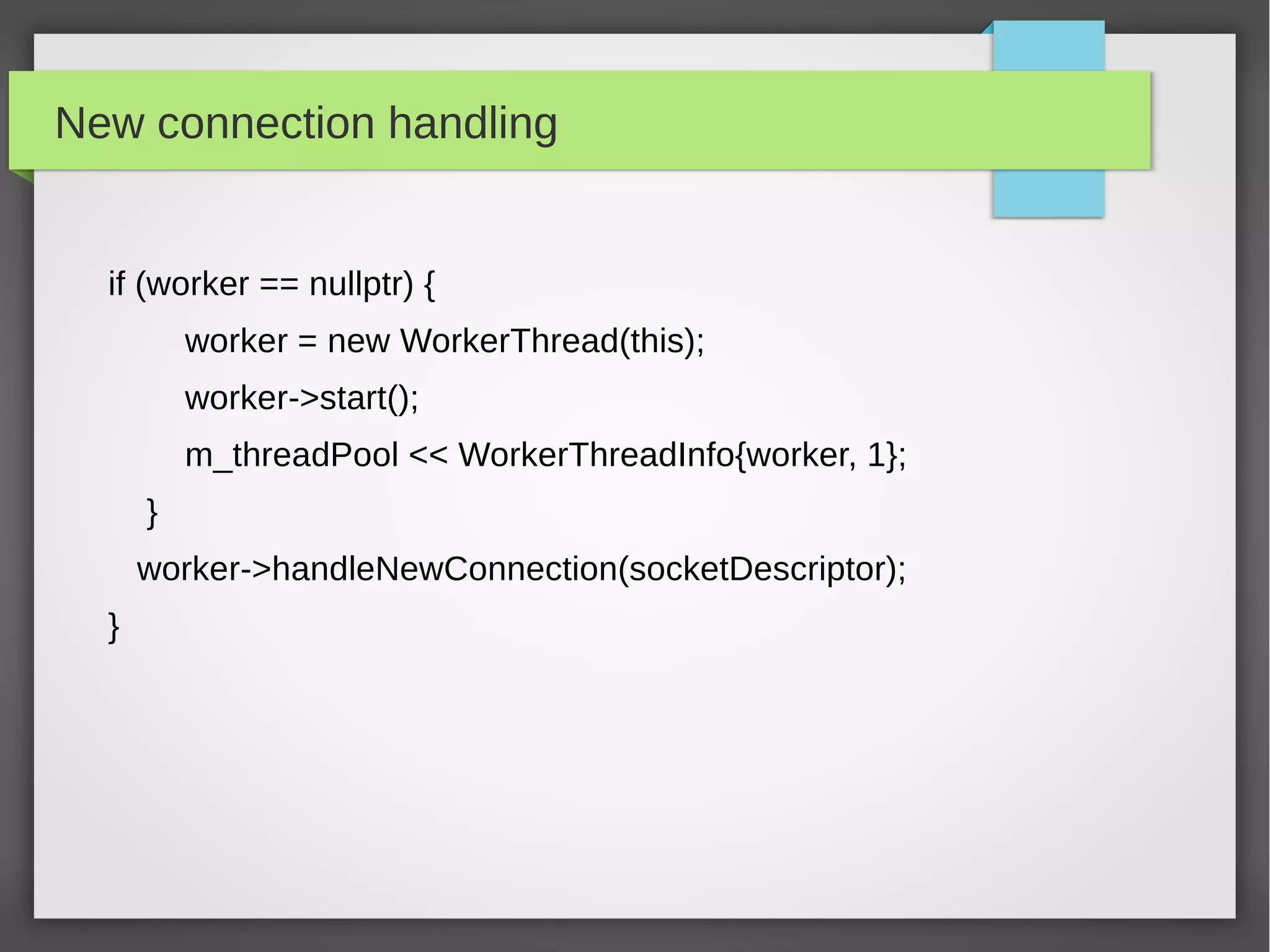 New connection handling

if (worker == nullptr) {
worker = new WorkerThread(this);
worker->start();
m_threadPool << WorkerThreadInfo{worker, 1};
}
worker->handleNewConnection(socketDescriptor);
}